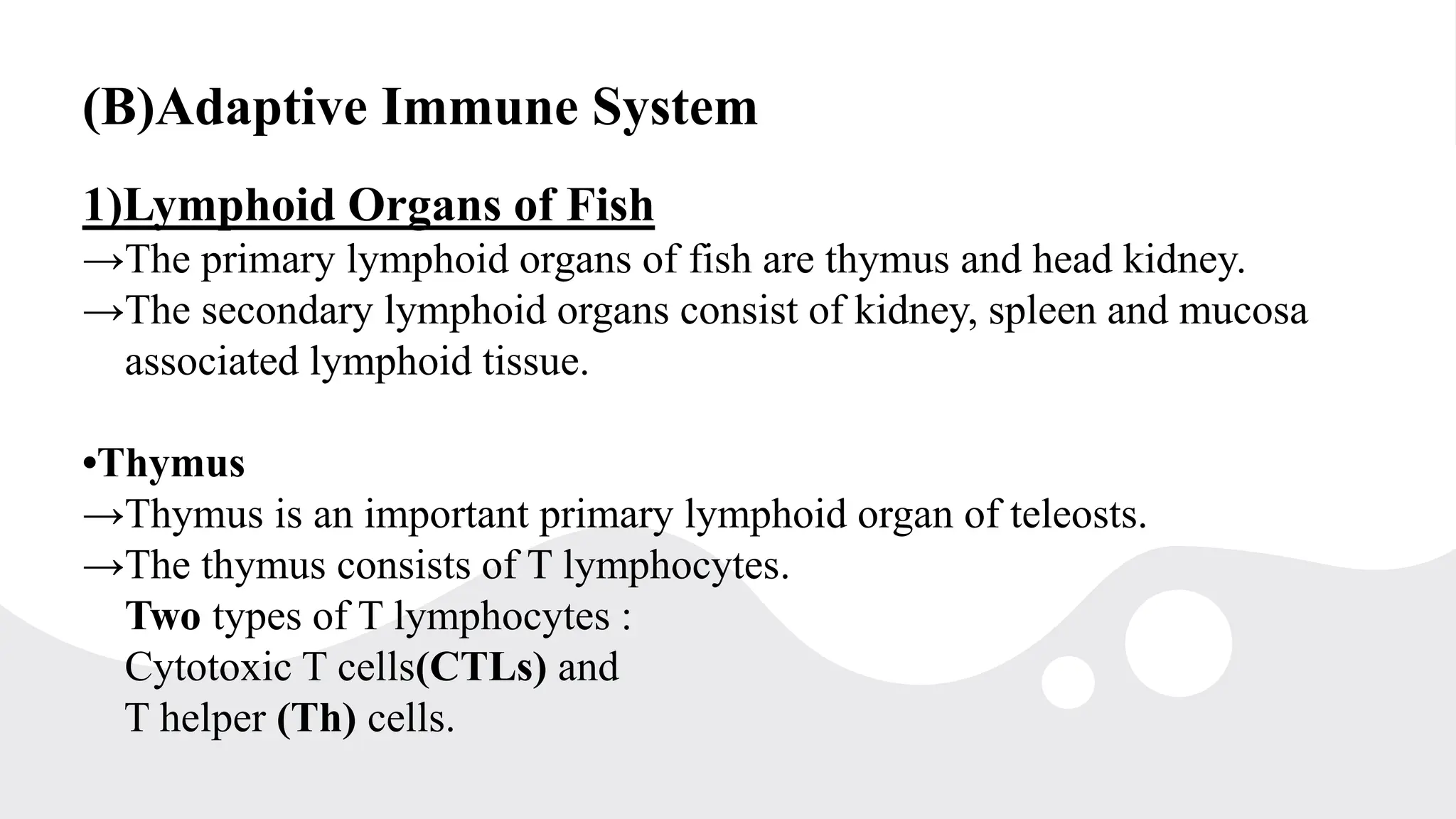 (B)Adaptive Immune System

1)Lymphoid Organs of Fish
→The primary lymphoid organs of fish are thymus and head kidney.
→The secondary lymphoid organs consist of kidney, spleen and mucosa associated lymphoid tissue.

•Thymus
→Thymus is an important primary lymphoid organ of teleosts.
→The thymus consists of T lymphocytes.
Two types of T lymphocytes :
Cytotoxic T cells(CTLs) and
T helper (Th) cells.